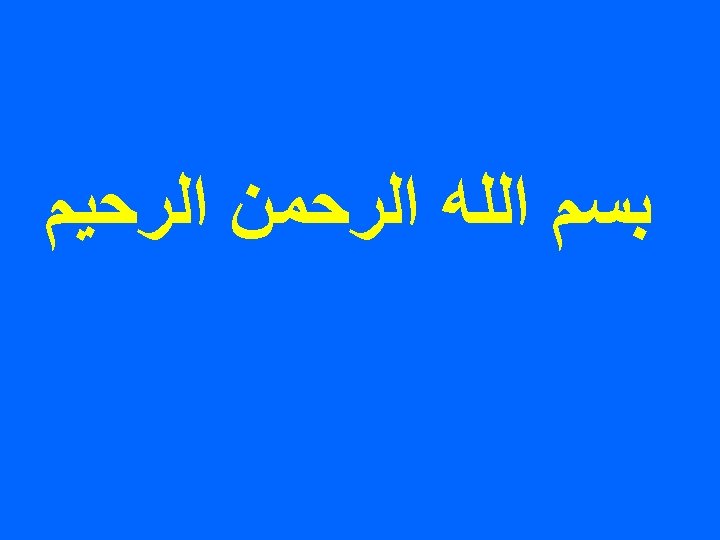 بسم الله الرحمن الرحيم